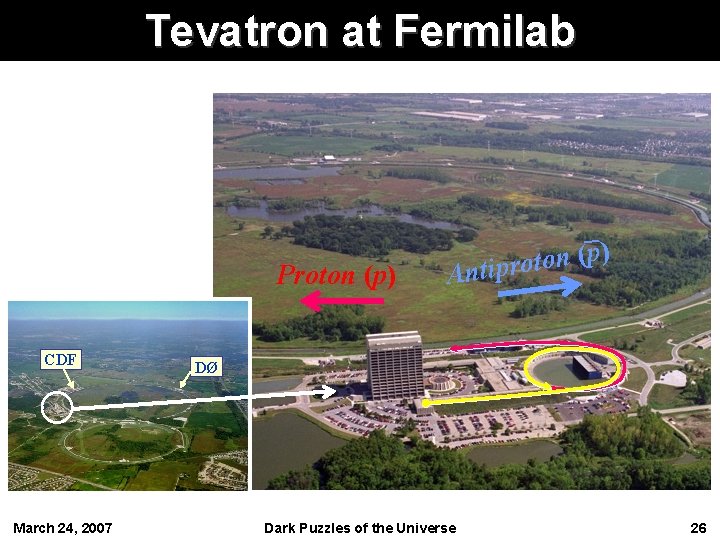 Tevatron at Fermilab

Proton ($p$)

Antiproton ($\bar{p}$)

CDF

DØ

March 24, 2007

Dark Puzzles of the Universe

26